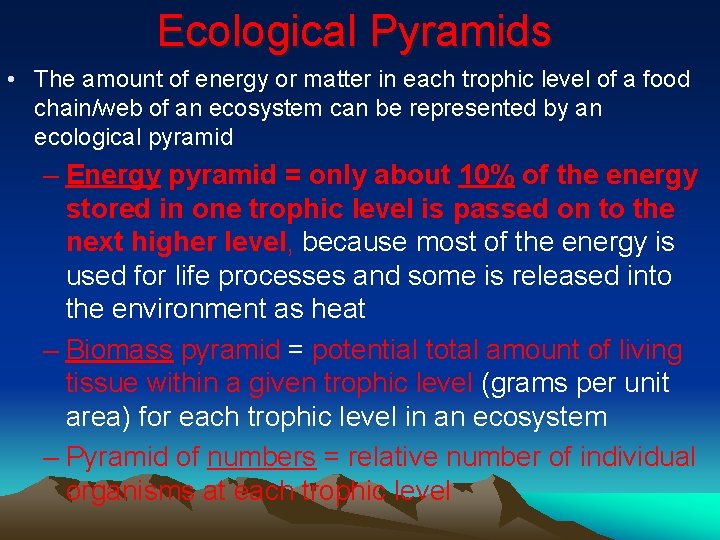 Ecological Pyramids

• The amount of energy or matter in each trophic level of a food chain/web of an ecosystem can be represented by an ecological pyramid

– Energy pyramid = only about 10% of the energy stored in one trophic level is passed on to the next higher level, because most of the energy is used for life processes and some is released into the environment as heat

– Biomass pyramid = potential total amount of living tissue within a given trophic level (grams per unit area) for each trophic level in an ecosystem

– Pyramid of numbers = relative number of individual organisms at each trophic level